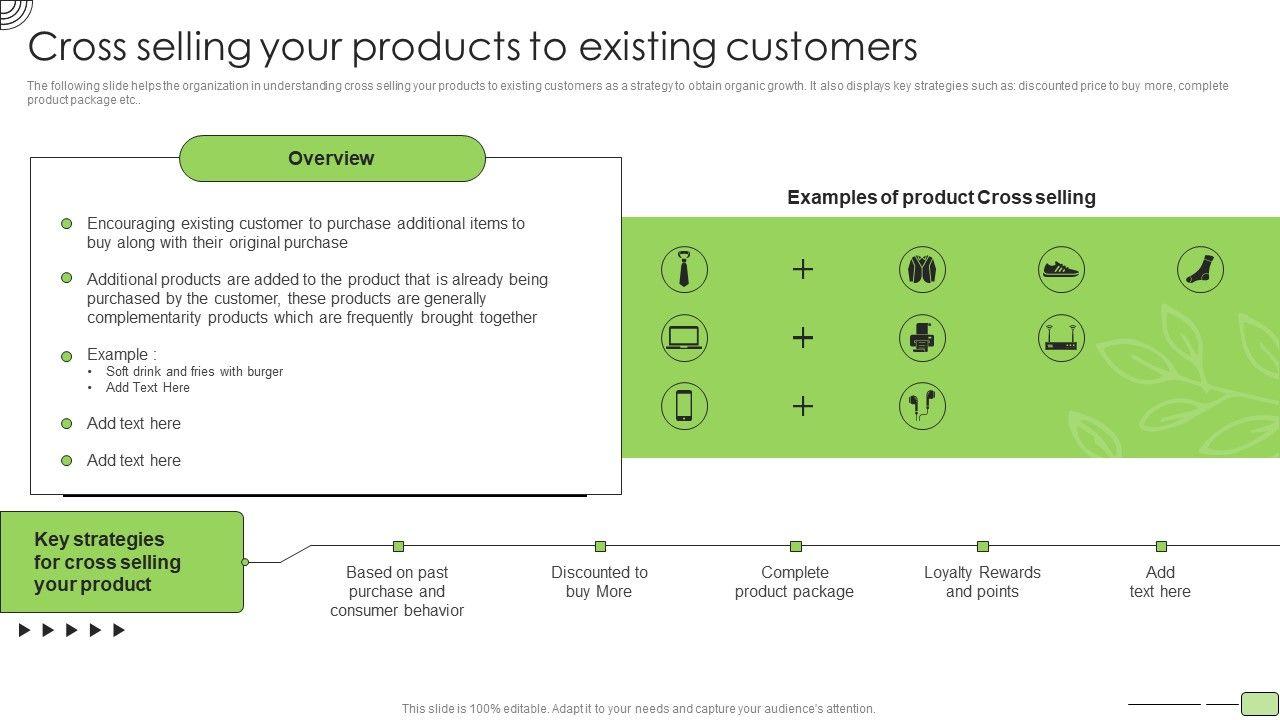 Cross selling your products to existing customers

The following slide helps the organization in understanding cross selling your products to existing customers as a strategy to obtain organic growth. It also displays key strategies such as: discounted price to buy more, complete product package etc..

Overview

Encouraging existing customer to purchase additional items to buy along with their original purchase

Additional products are added to the product that is already being purchased by the customer, these products are generally complementarity products which are frequently brought together

Example :
• Soft drink and fries with burger
• Add Text Here

Add text here

Add text here

Examples of product Cross selling

+

+

+

Key strategies for cross selling your product

Based on past purchase and consumer behavior

Discounted to buy More

Complete product package

Loyalty Rewards and points

Add text here

This slide is 100% editable. Adapt it to your needs and capture your audience's attention.